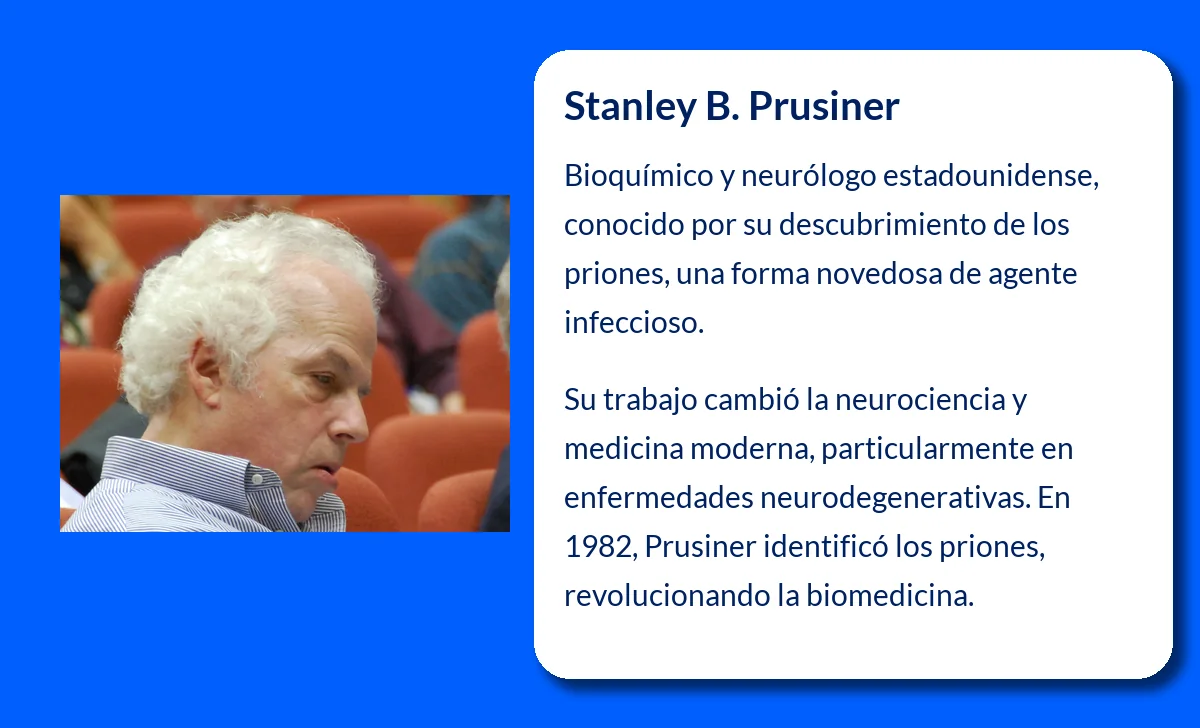 Stanley B. Prusiner

Bioquímico y neurólogo estadounidense, conocido por su descubrimiento de los priones, una forma novedosa de agente infeccioso.

Su trabajo cambió la neurociencia y medicina moderna, particularmente en enfermedades neurodegenerativas. En 1982, Prusiner identificó los priones, revolucionando la biomedicina.